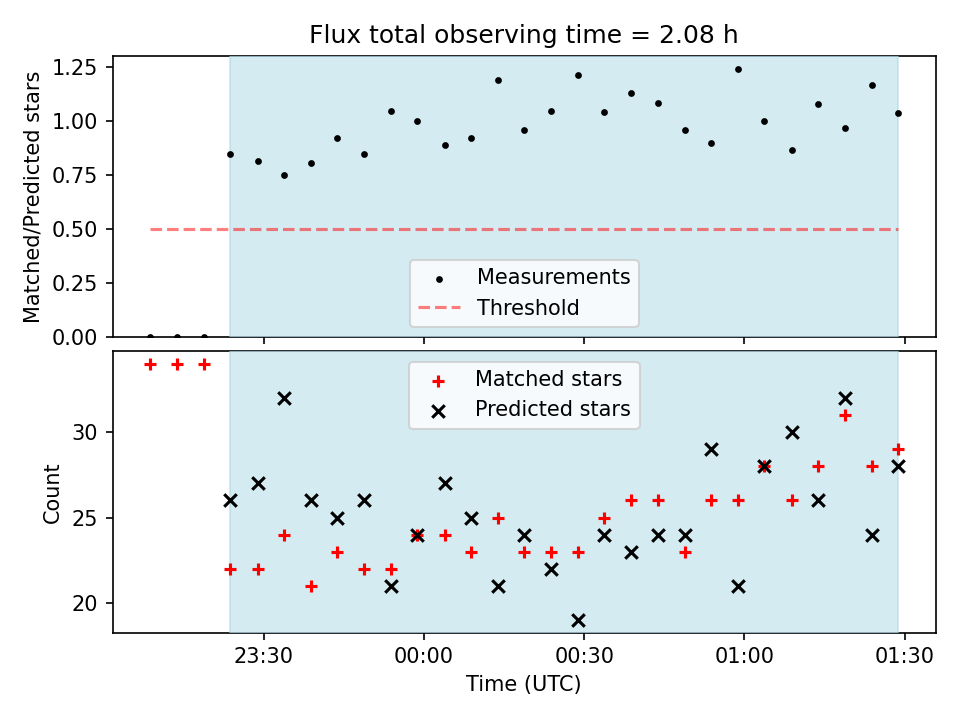 Flux total observing time = 2.08 h

Matched/Predicted stars

1.25
1.00
0.75
0.50
0.25
0.00

Measurements
Threshold

Matched stars
Predicted stars

Count

30
25
20

23:30
00:00
00:30
01:00
01:30

Time (UTC)